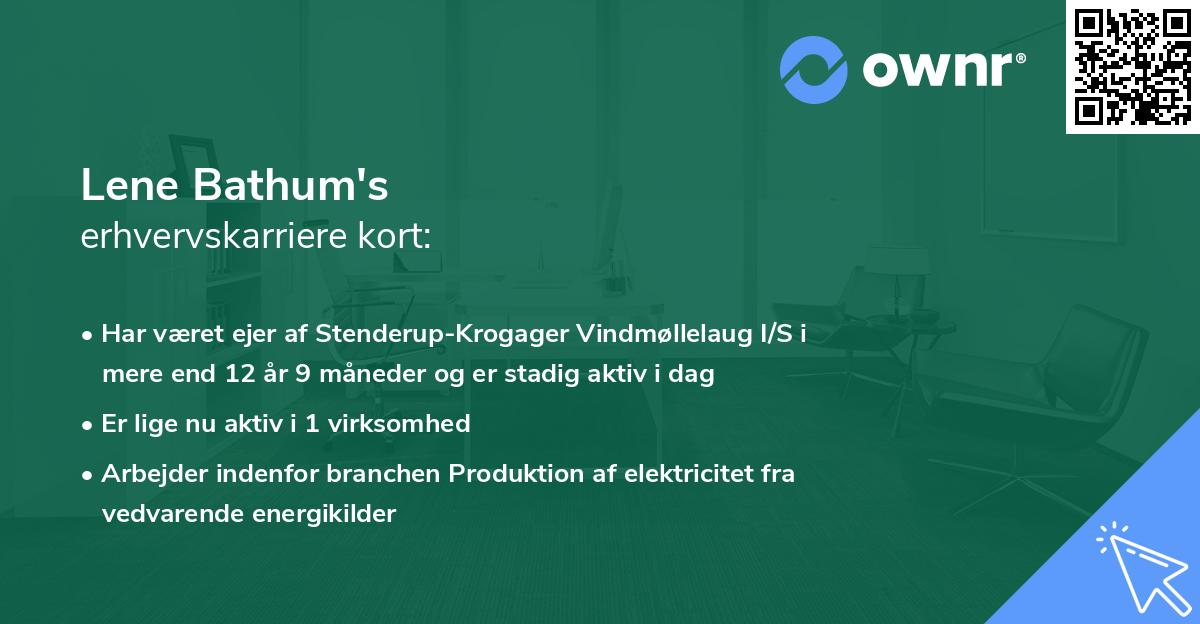 ownr®

Lene Bathum's
erhvervskarriere kort:

• Har været ejer af Stenderup-Krogager Vindmøllelaug I/S i mere end 12 år 9 måneder og er stadig aktiv i dag

• Er lige nu aktiv i 1 virksomhed

• Arbejder indenfor branchen Produktion af elektricitet fra vedvarende energikilder